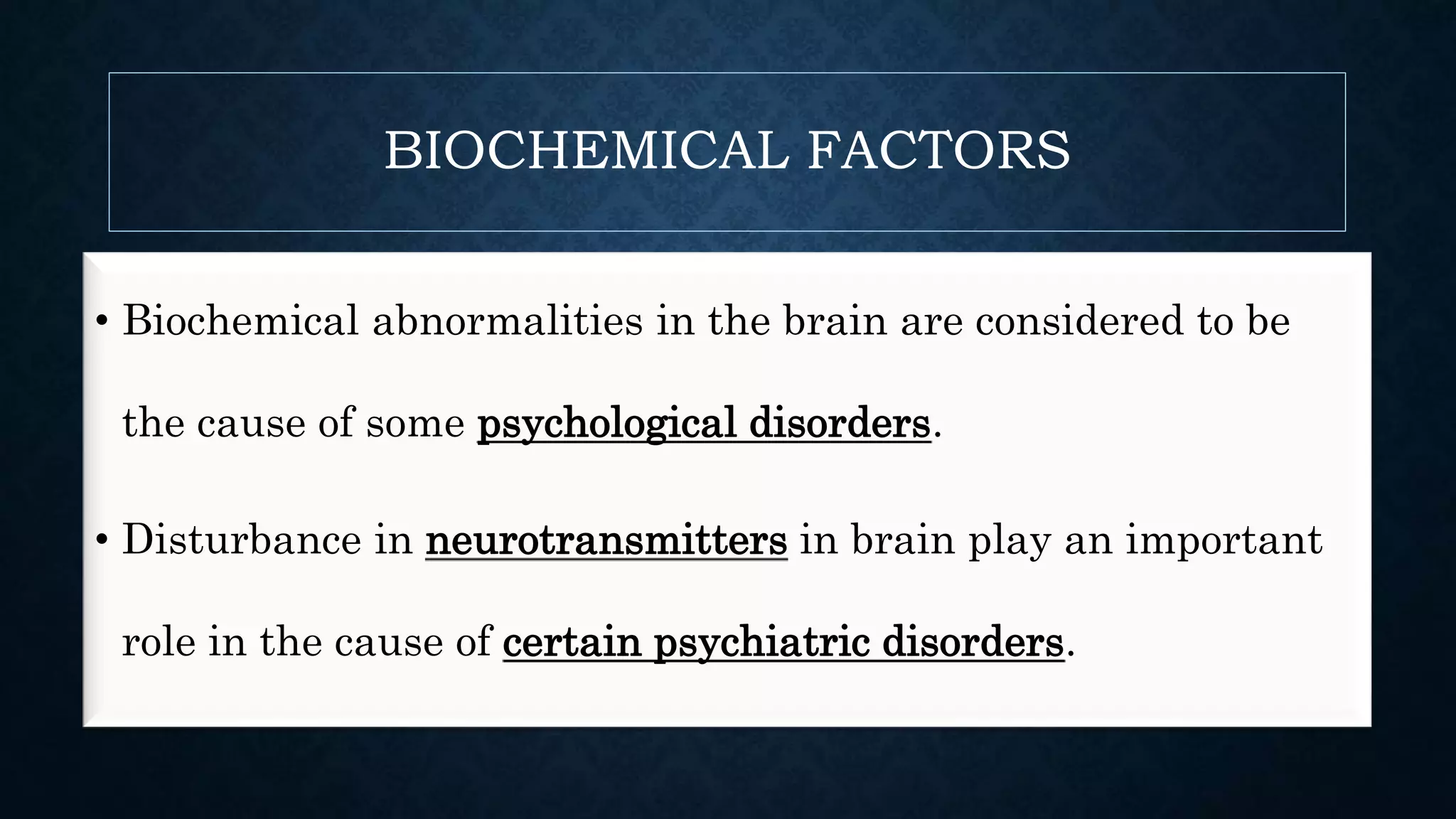 BIOCHEMICAL FACTORS

• Biochemical abnormalities in the brain are considered to be the cause of some psychological disorders.

• Disturbance in neurotransmitters in brain play an important role in the cause of certain psychiatric disorders.